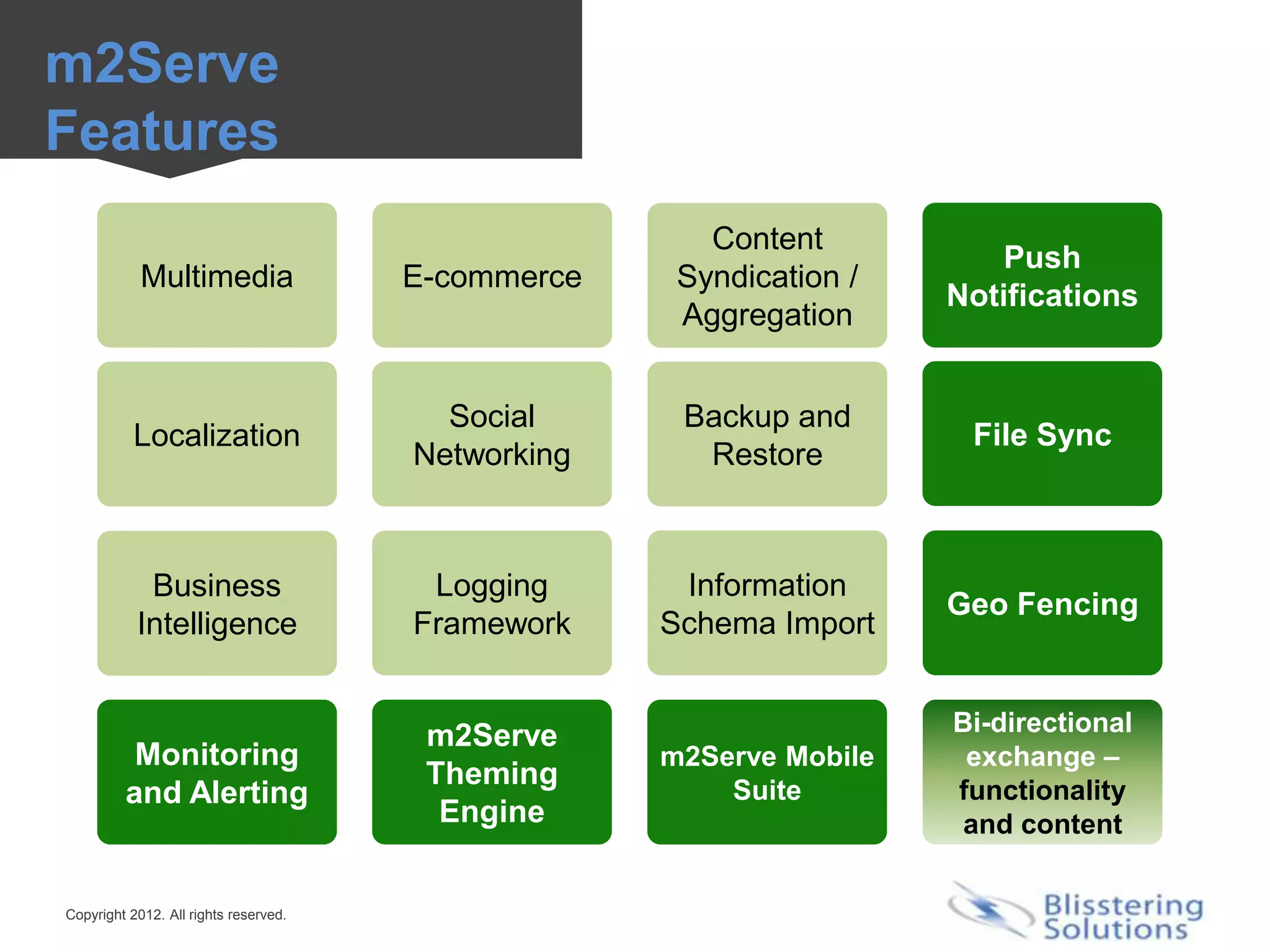 m2Serve Features

Multimedia

E-commerce

Content Syndication / Aggregation

Push Notifications

Localization

Social Networking

Backup and Restore

File Sync

Business Intelligence

Logging Framework

Information Schema Import

Geo Fencing

Monitoring and Alerting

m2Serve Theming Engine

m2Serve Mobile Suite

Bi-directional exchange – functionality and content

Copyright 2012. All rights reserved.

Blisstering Solutions